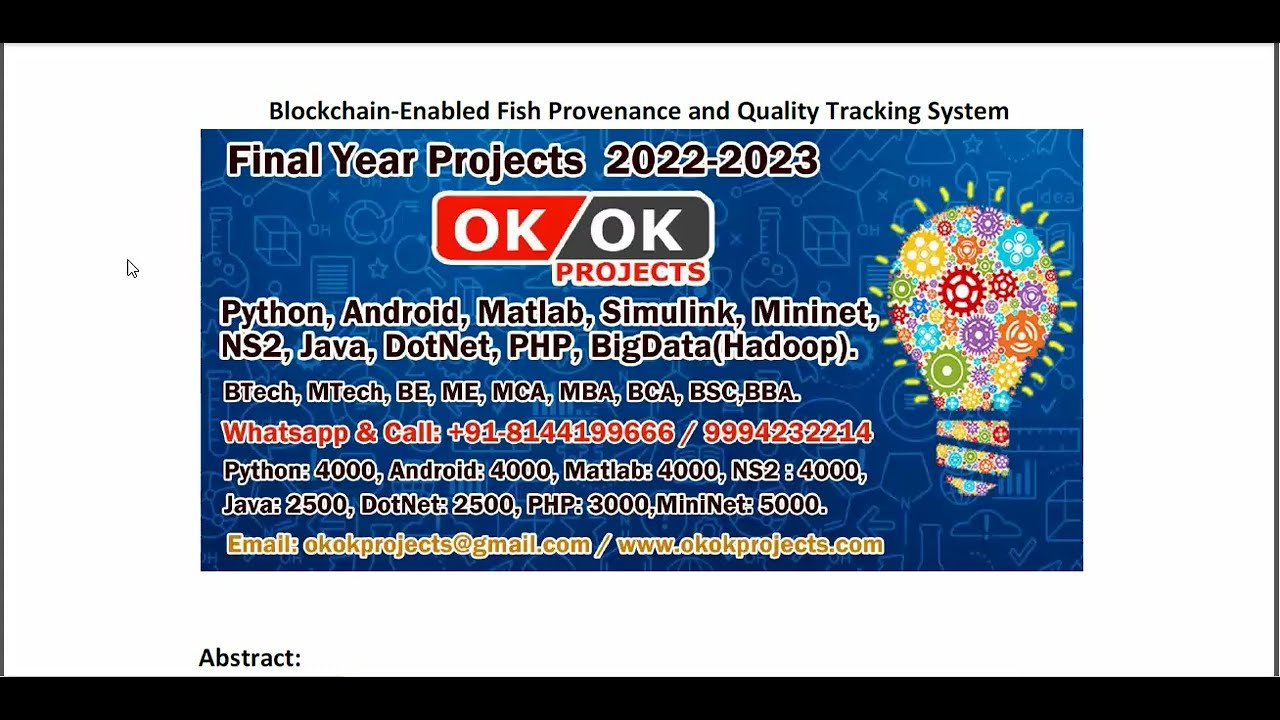 Blockchain-Enabled Fish Provenance and Quality Tracking System

Final Year Projects 2022-2023

OK OK PROJECTS

Python, Android, Matlab, Simulink, Mininet, NS2, Java, DotNet, PHP, BigData(Hadoop).

BTech, MTech, BE, ME, MCA, MBA, BCA, BSC,BBA.

Whatsapp & Call: +91-8144199666 / 9994232214

Python: 4000, Android: 4000, Matlab: 4000, NS2 : 4000, Java: 2500, DotNet: 2500, PHP: 3000,MiniNet: 5000.

Email: okokprojects@gmail.com / www.okokprojects.com

Abstract: